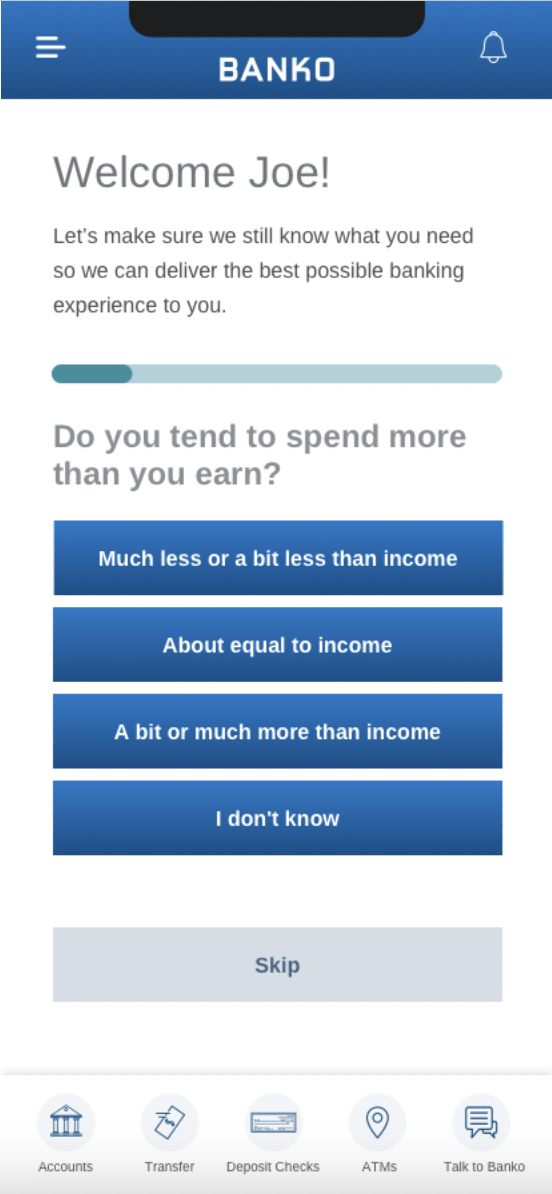 BANKO

Welcome Joe!

Let's make sure we still know what you need so we can deliver the best possible banking experience to you.

Do you tend to spend more than you earn?

Much less or a bit less than income

About equal to income

A bit or much more than income

I don't know

Skip

Accounts
Transfer
Deposit Checks
ATMs
Talk to Banko